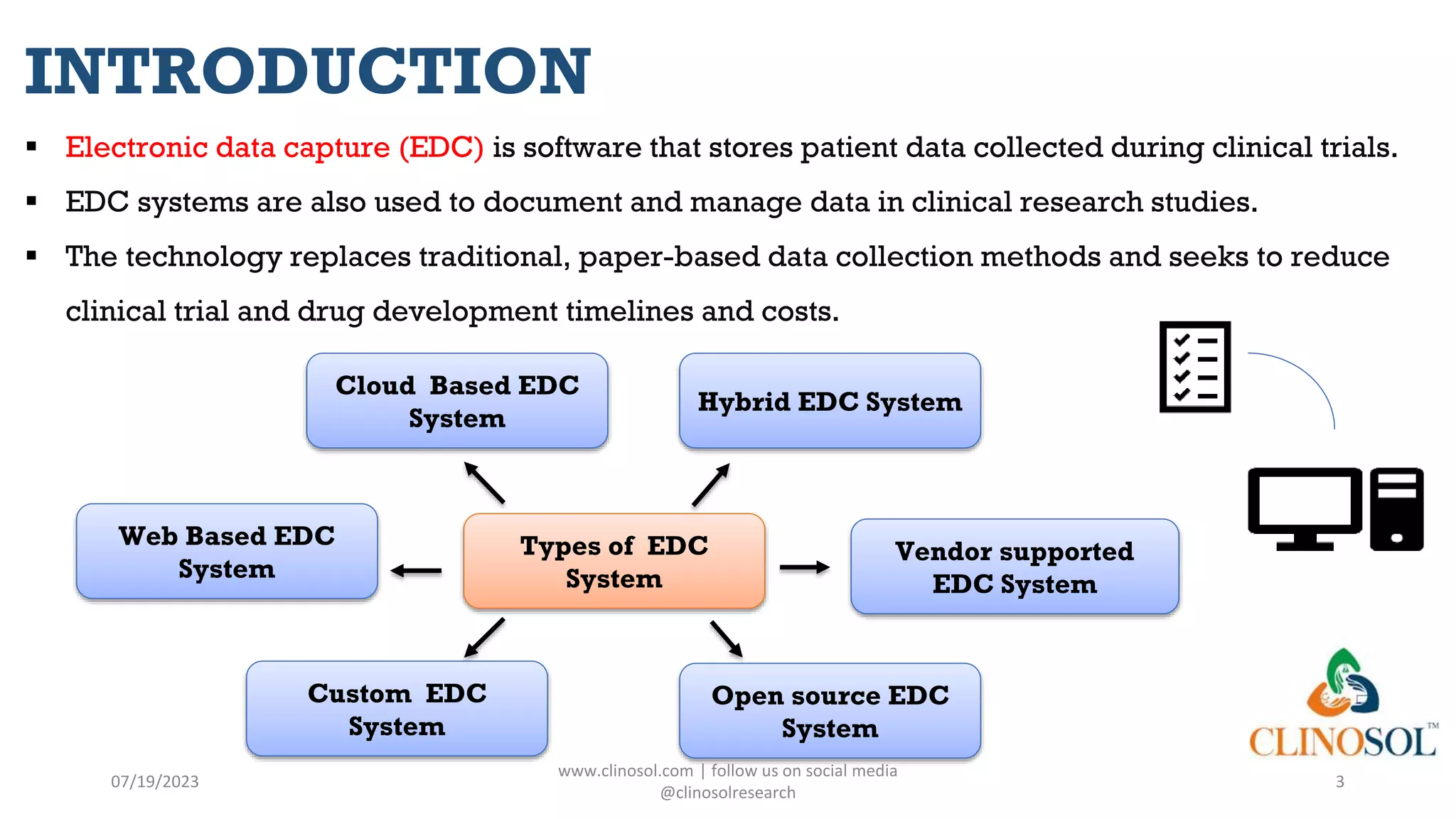 INTRODUCTION

▪ Electronic data capture (EDC) is software that stores patient data collected during clinical trials.

▪ EDC systems are also used to document and manage data in clinical research studies.

▪ The technology replaces traditional, paper-based data collection methods and seeks to reduce clinical trial and drug development timelines and costs.

Cloud Based EDC System

Hybrid EDC System

Web Based EDC System

Types of EDC System

Vendor supported EDC System

Custom EDC System

Open source EDC System

CLINOSOL™

07/19/2023

www.clinosol.com | follow us on social media @clinosolresearch

3